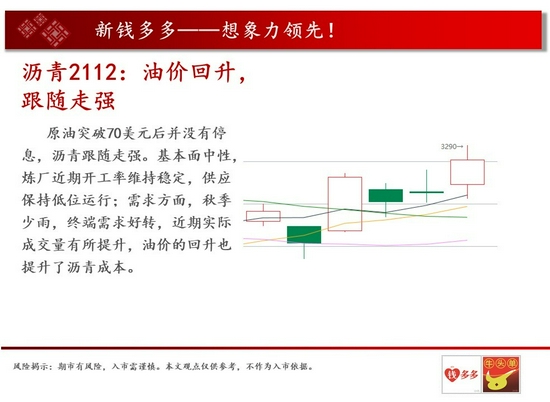 新钱多多——想象力领先！

沥青2112：油价回升，跟随走强

原油突破70美元后并没有停息，沥青跟随走强。基本面中性，炼厂近期开工率维持稳定，供应保持低位运行；需求方面，秋季少雨，终端需求好转，近期实际成交量有所提升，油价的回升也提升了沥青成本。

3290→

风险揭示：期市有风险，入市需谨慎。本文观点仅供参考，不作为入市依据。

钱多多

牛头单